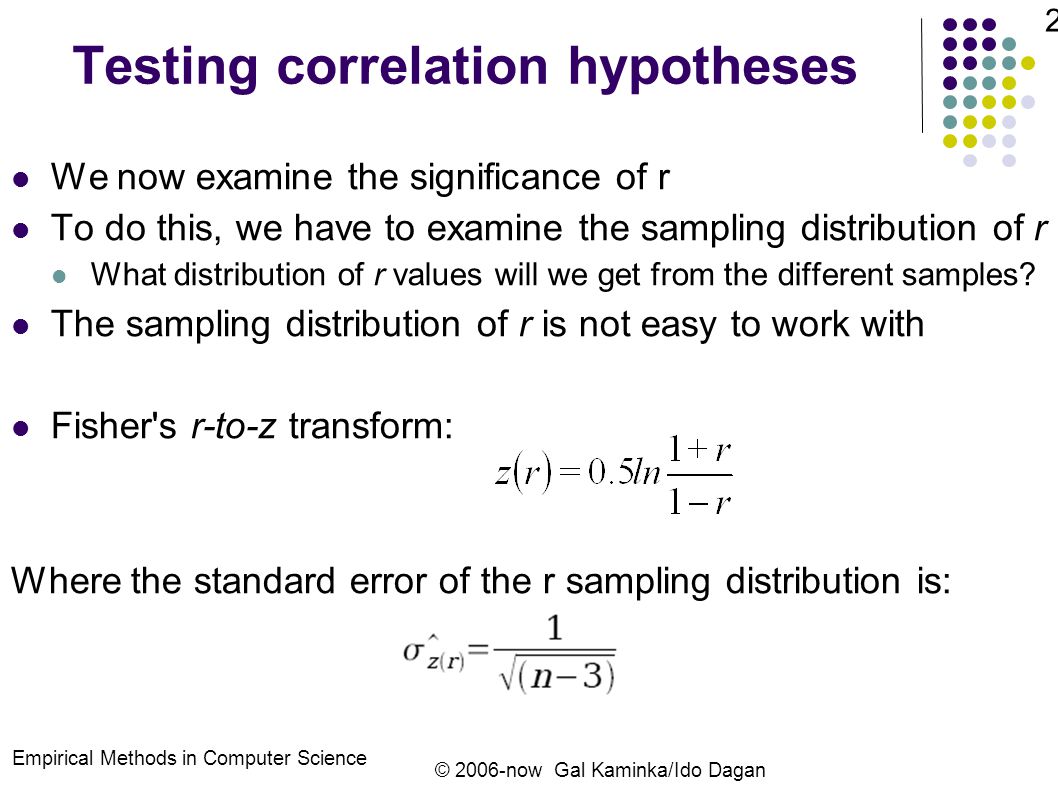 2

Testing correlation hypotheses

We now examine the significance of r

To do this, we have to examine the sampling distribution of r

What distribution of r values will we get from the different samples?

The sampling distribution of r is not easy to work with

Fisher's r-to-z transform:

$z(r) = 0.5ln\frac{1+r}{1-r}$

Where the standard error of the r sampling distribution is:

$\sigma_{\hat{z(r)}} = \frac{1}{\sqrt{(n-3)}}$

Empirical Methods in Computer Science

© 2006-now Gal Kaminka/Ido Dagan